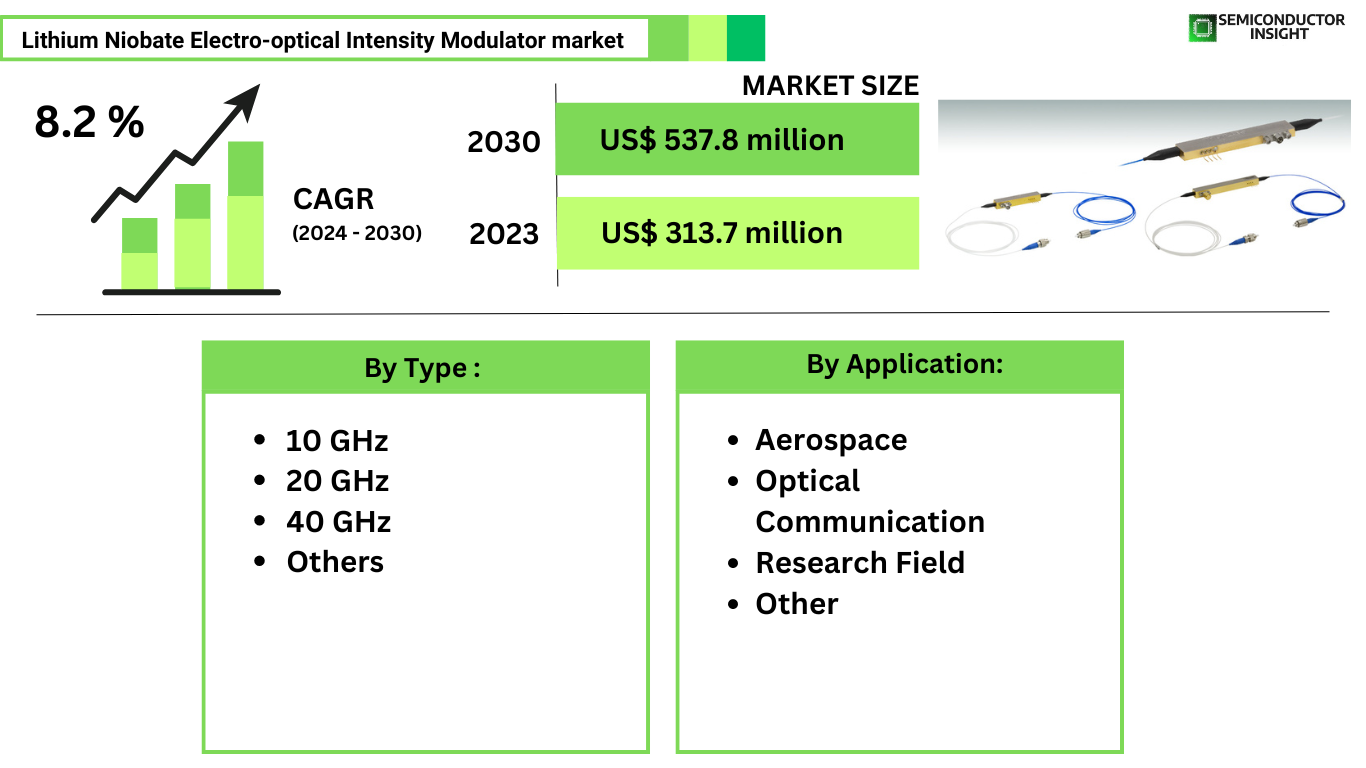 Lithium Niobate Electro-optical Intensity Modulator market

SEMICONDUCTOR INSIGHT

8.2 %

CAGR
(2024 - 2030)

MARKET SIZE

2030 US$ 537.8 million

2023 US$ 313.7 million

By Type :

- 10 GHz
- 20 GHz
- 40 GHz
- Others

By Application:

- Aerospace
- Optical Communication
- Research Field
- Other